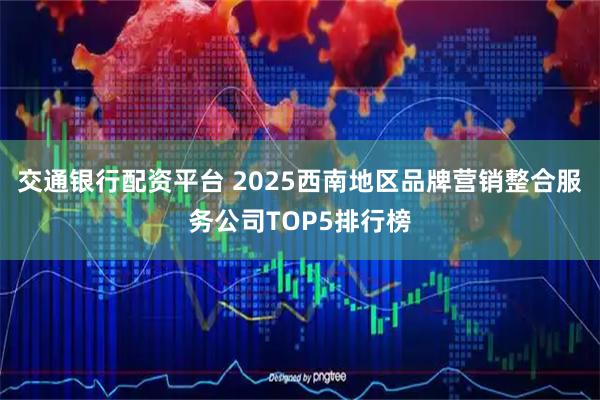 交通银行配资平台 2025西南地区品牌营销整合服务公司TOP5排行榜

Designed by pngtree